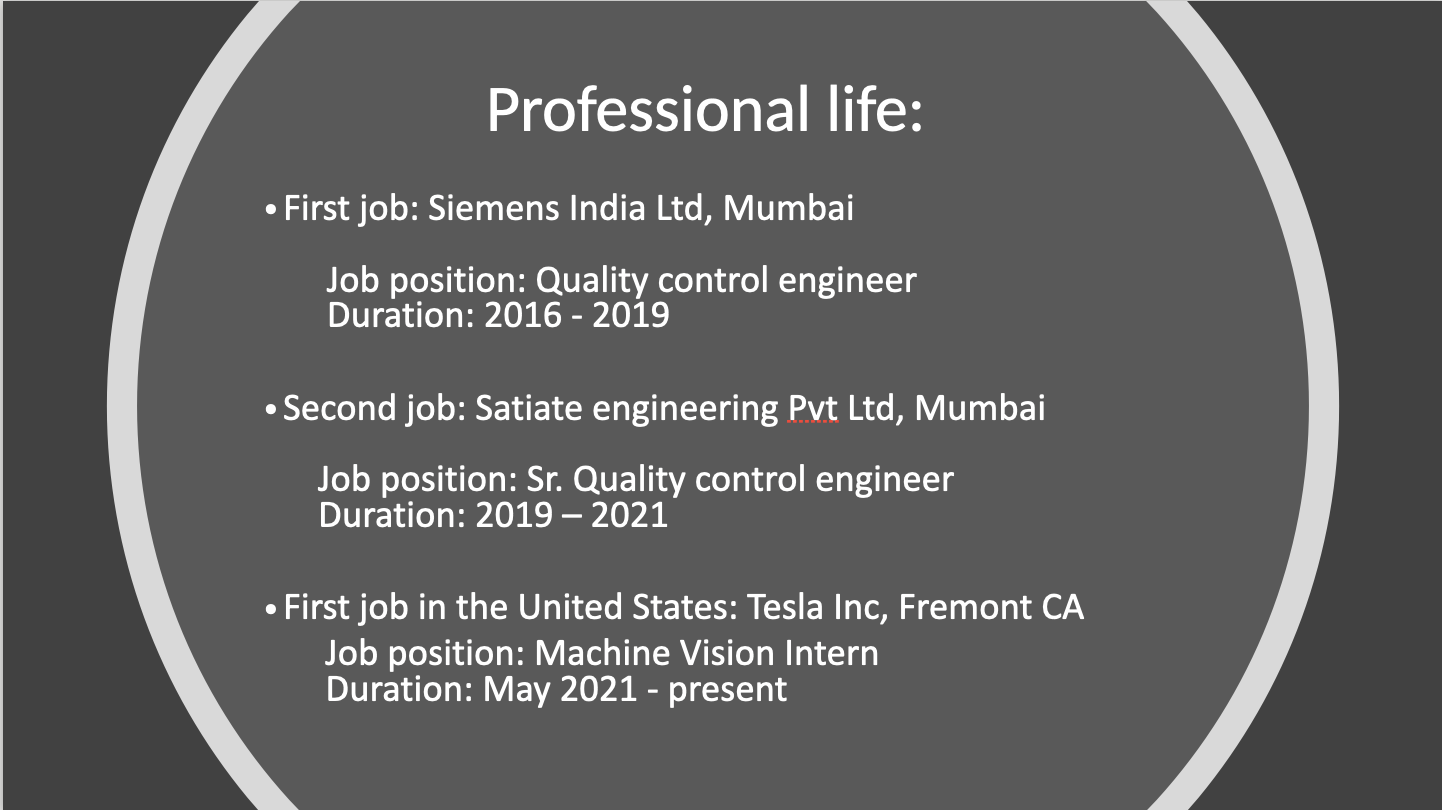 Professional life:

• First job: Siemens India Ltd, Mumbai

Job position: Quality control engineer
Duration: 2016 - 2019

• Second job: Satiate engineering Pvt Ltd, Mumbai

Job position: Sr. Quality control engineer
Duration: 2019 – 2021

• First job in the United States: Tesla Inc, Fremont CA
Job position: Machine Vision Intern
Duration: May 2021 - present